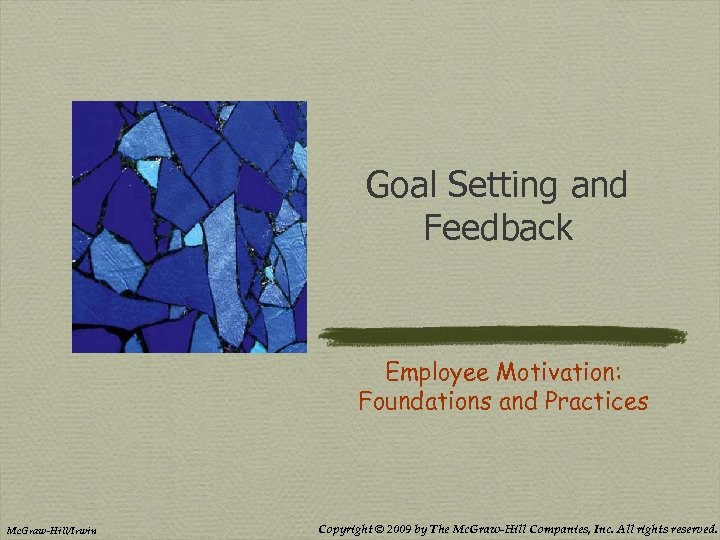 Goal Setting and Feedback

Employee Motivation: Foundations and Practices

McGraw-Hill/Irwin

Copyright © 2009 by The McGraw-Hill Companies, Inc. All rights reserved.